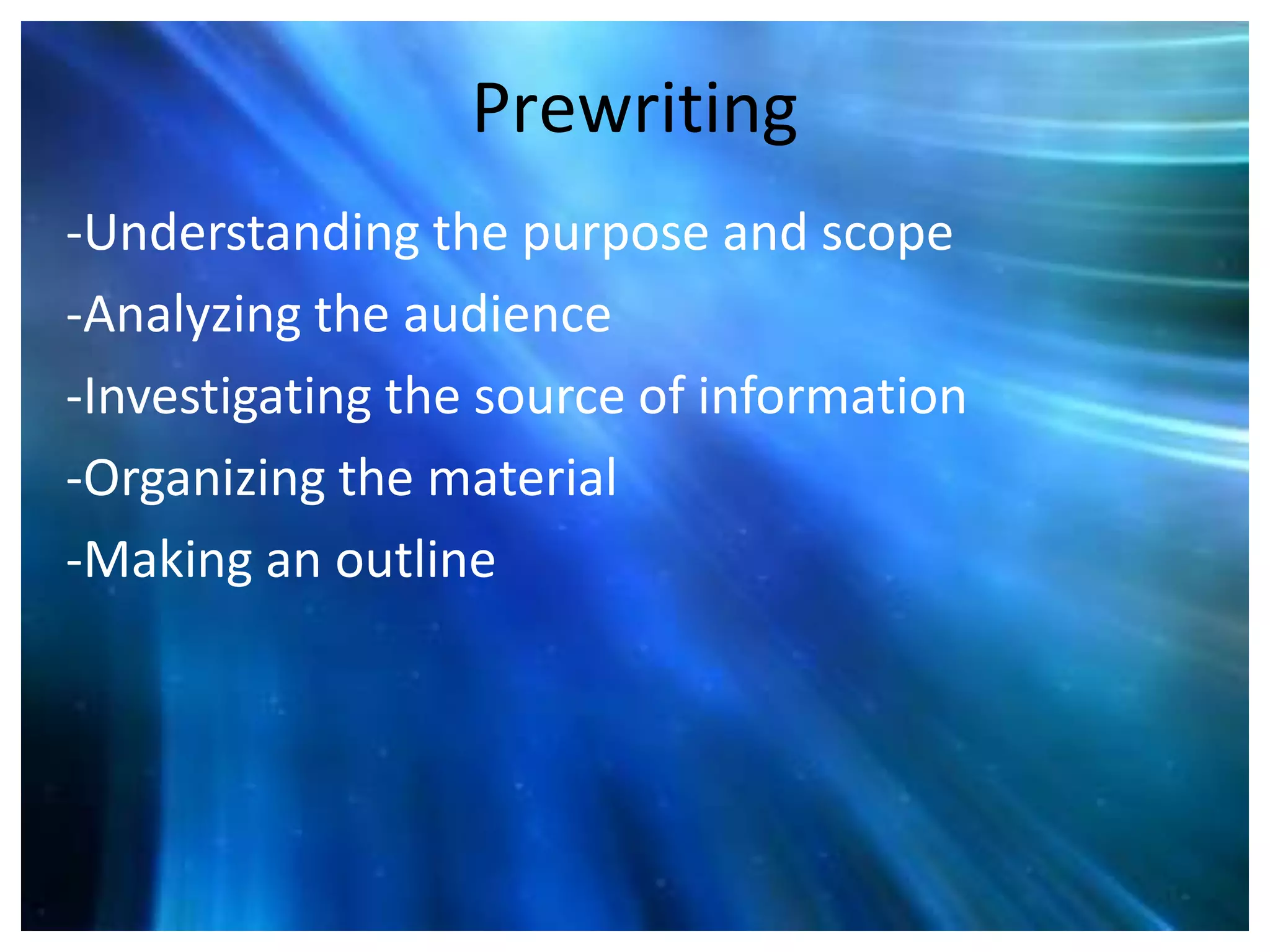 Prewriting

-Understanding the purpose and scope
-Analyzing the audience
-Investigating the source of information
-Organizing the material
-Making an outline